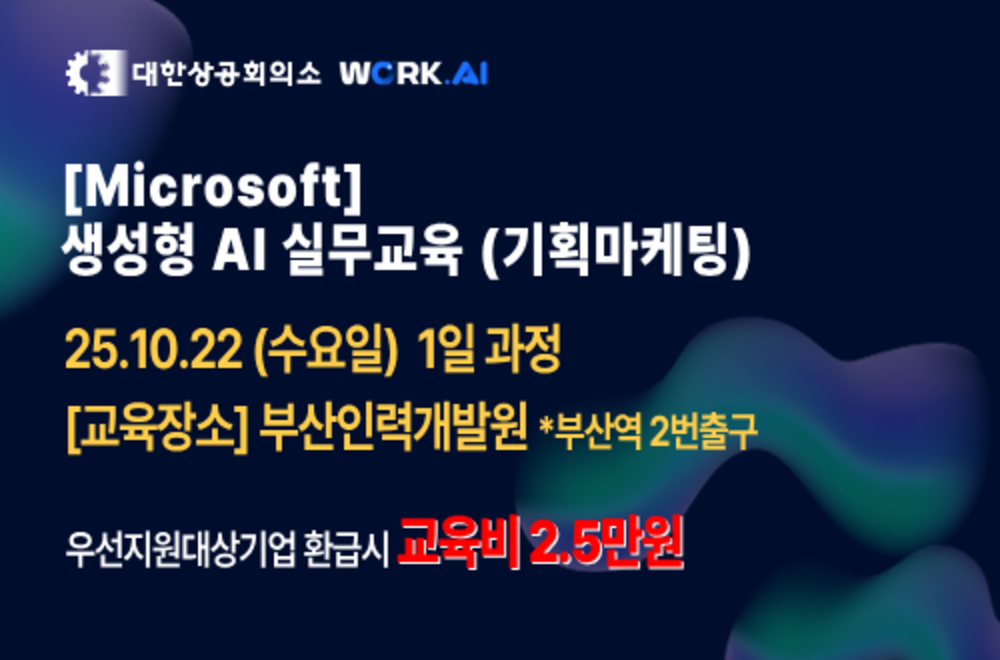 대한상공회의소 WORK.AI

[Microsoft]
생성형 AI 실무교육 (기획마케팅)

25.10.22 (수요일) 1일 과정

[교육장소] 부산인력개발원 *부산역 2번출구

우선지원대상기업 환급시 교육비 2.5만원